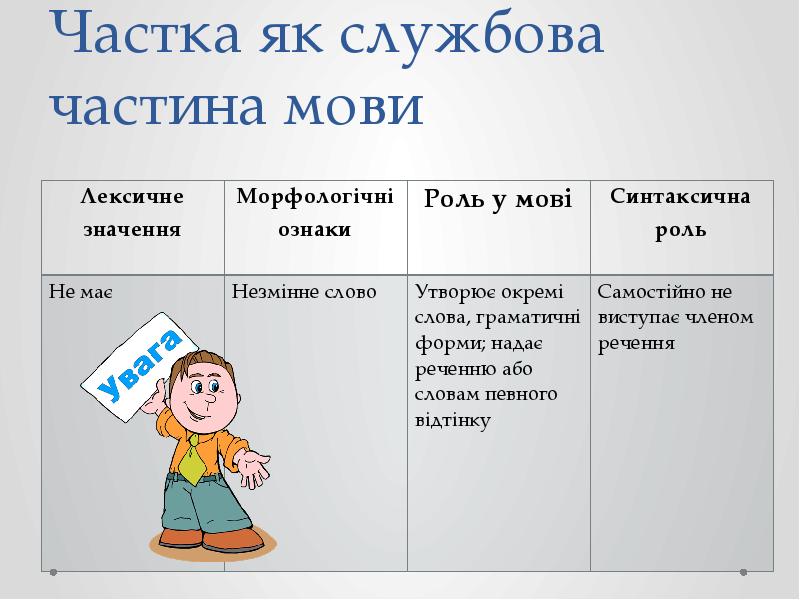 Частка як службова частина мови

| Лексичне значення | Морфологічні ознаки | Роль у мові | Синтаксична роль |
|---|---|---|---|
| Не має | Незмінне слово | Утворює окремі слова, граматичні форми; надає реченню або словам певного відтінку | Самостійно не виступає членом речення |

Увага